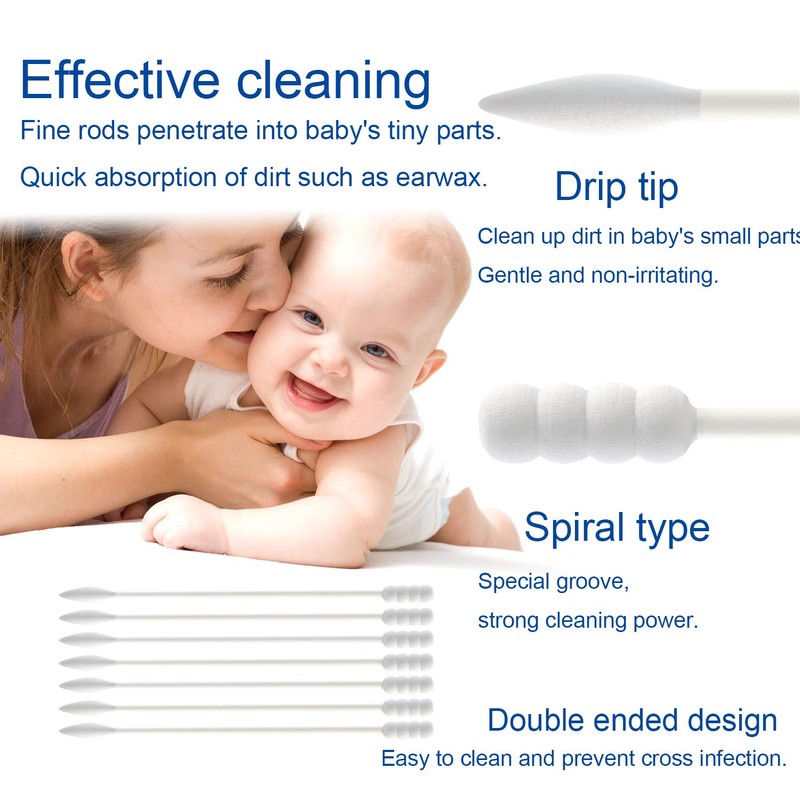 Effective cleaning
Fine rods penetrate into baby's tiny parts.
Quick absorption of dirt such as earwax.

Drip tip
Clean up dirt in baby's small parts
Gentle and non-irritating.

Spiral type
Special groove,
strong cleaning power.

Double ended design
Easy to clean and prevent cross infection.